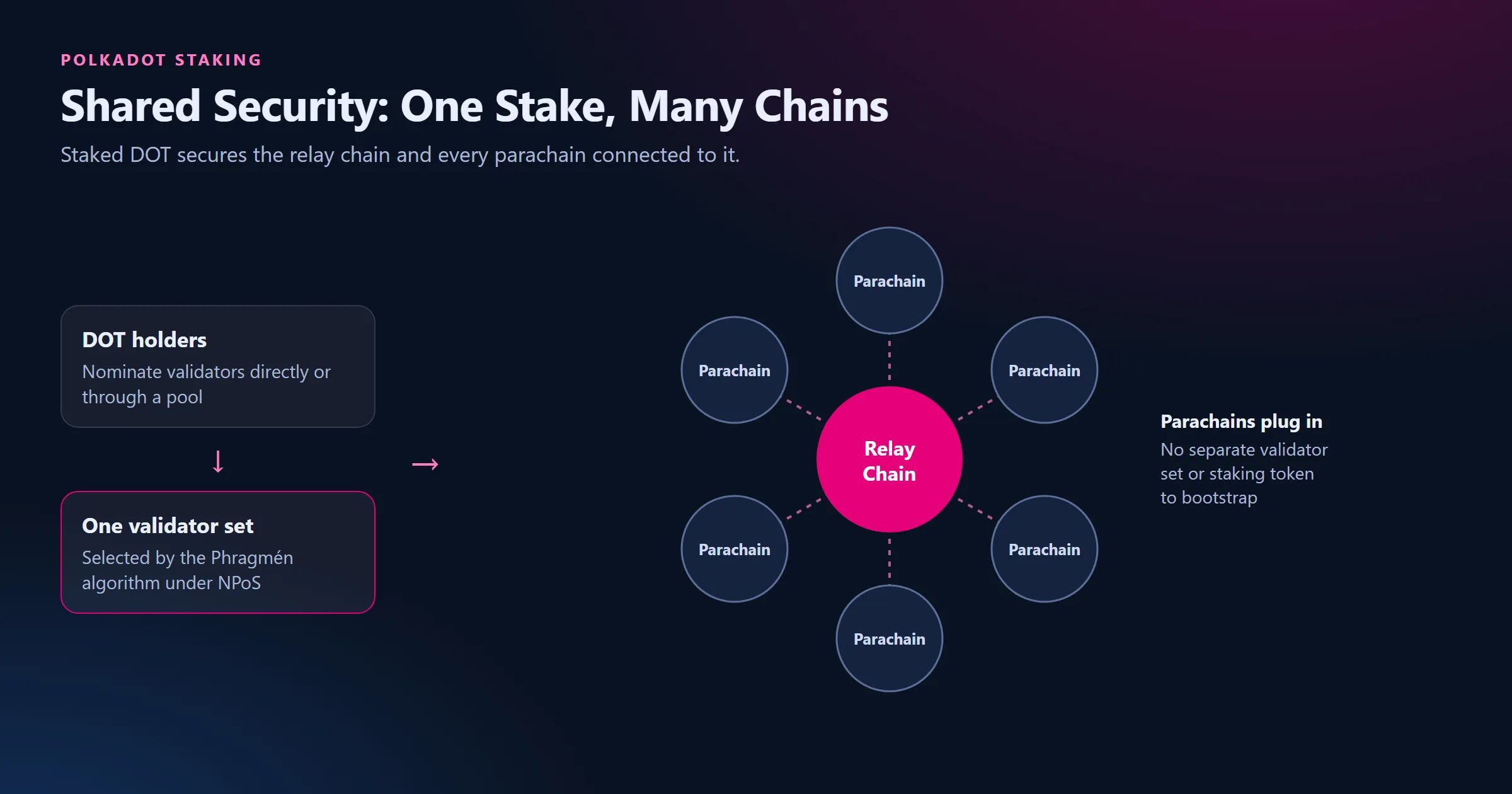 POLKADOT STAKING

Shared Security: One Stake, Many Chains

Staked DOT secures the relay chain and every parachain connected to it.

DOT holders
Nominate validators directly or through a pool

↓

One validator set
Selected by the Phragmén algorithm under NPoS

→

Parachain

Parachain

Parachain

Relay Chain

Parachain

Parachain

Parachain

Parachains plug in
No separate validator set or staking token to bootstrap